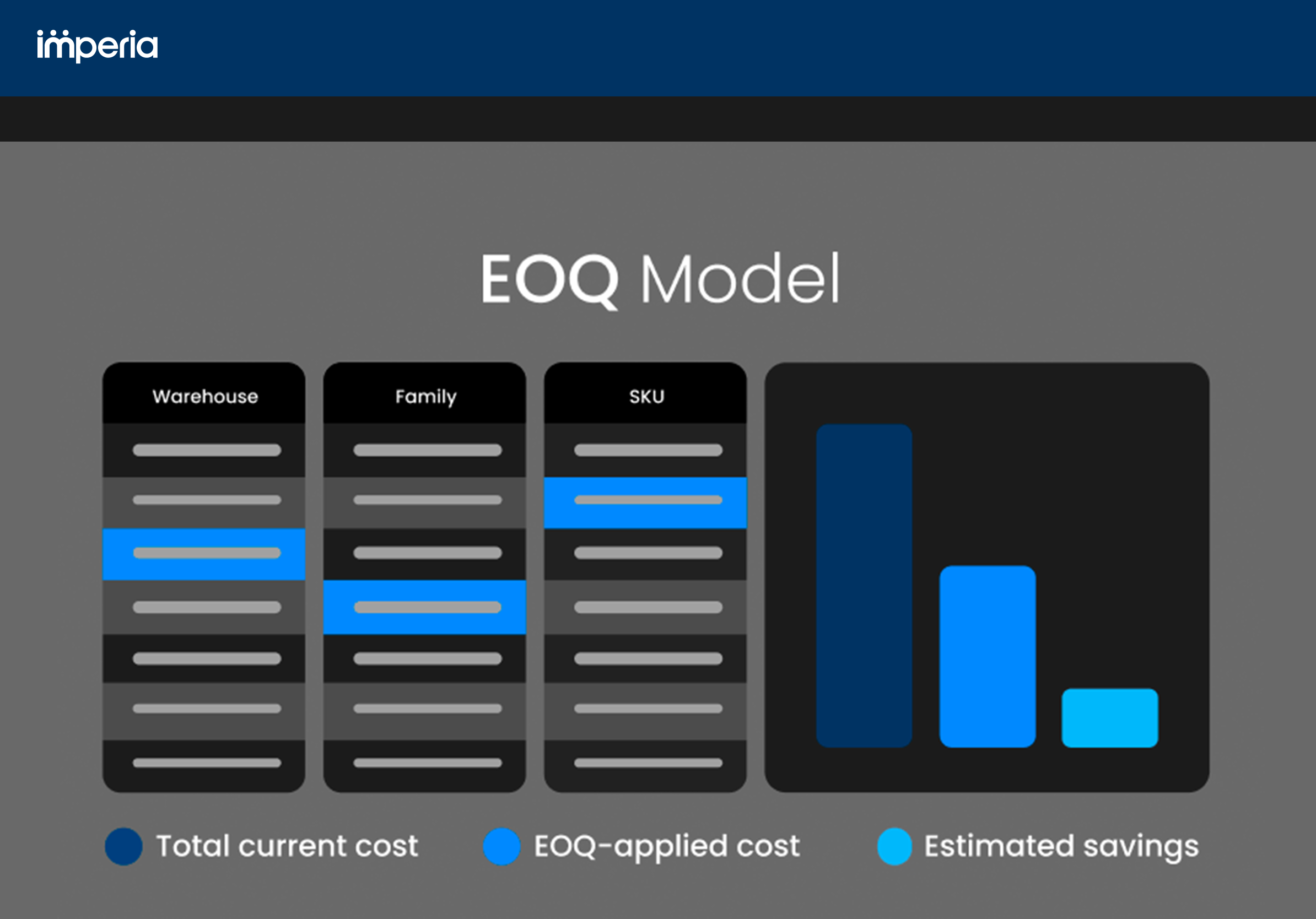 imperia

EOQ Model

Warehouse

Family

SKU

Total current cost
EOQ-applied cost
Estimated savings